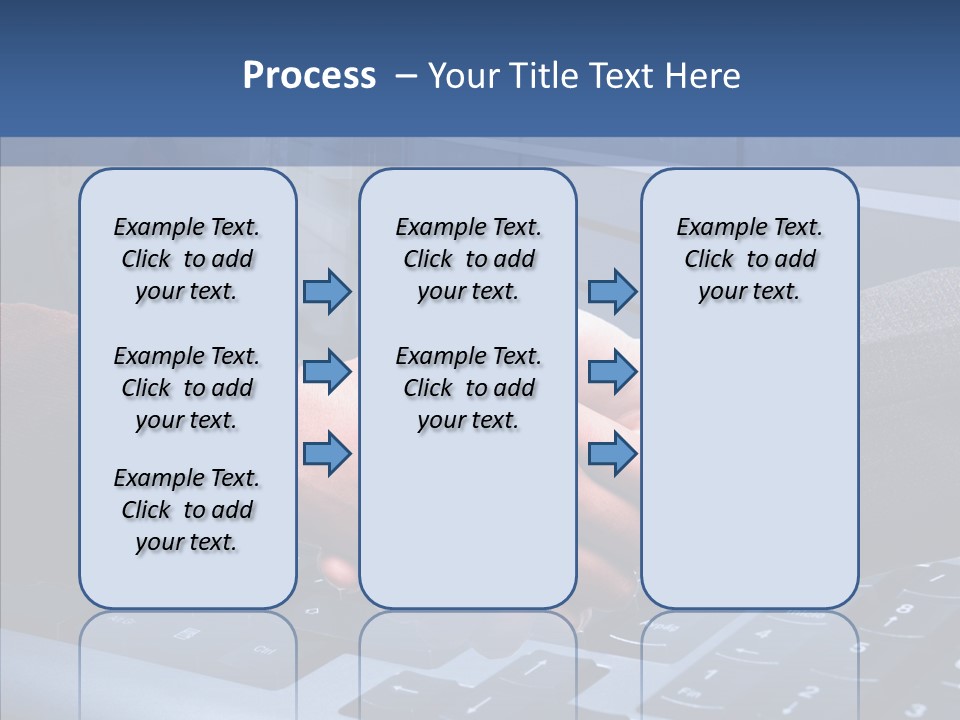 Process – Your Title Text Here

Example Text. Click to add your text.

Example Text. Click to add your text.

Example Text. Click to add your text.

Example Text. Click to add your text.

Example Text. Click to add your text.

Example Text. Click to add your text.